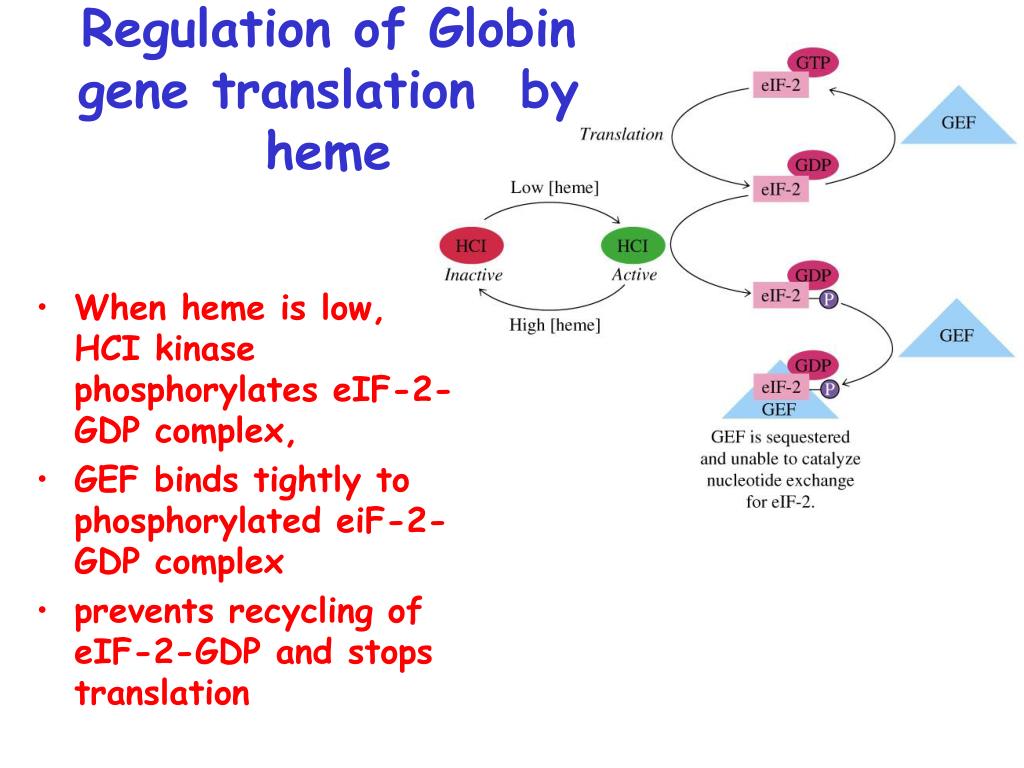 Regulation of Globin gene translation by heme

• When heme is low, HCI kinase phosphorylates eIF-2-GDP complex,
• GEF binds tightly to phosphorylated eiF-2-GDP complex
• prevents recycling of eIF-2-GDP and stops translation

GTP
eIF-2
Translation
GEF
GDP
eIF-2
Low [heme]
HCI
Inactive
HCI
Active
High [heme]
GDP
eIF-2
P
GEF
GDP
eIF-2
P
GEF
GEF is sequestered and unable to catalyze nucleotide exchange for eIF-2.